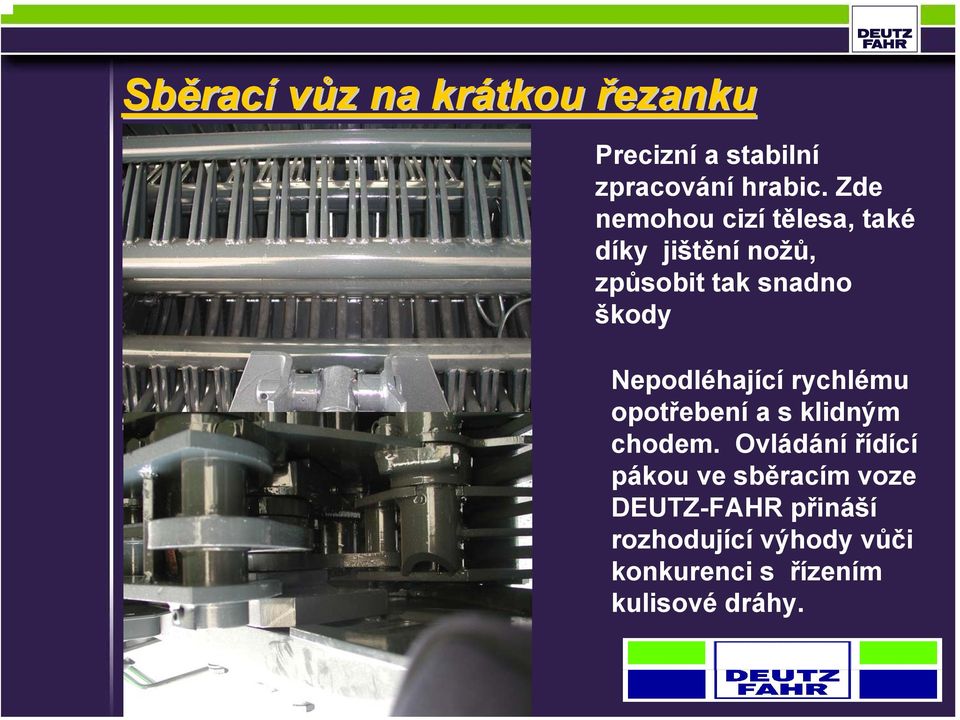 DEUTZ FAHR

Sběrací vůz na krátkou řezanku

Precizní a stabilní zpracování hrabic. Zde nemohou cizí tělesa, také díky jištění nožů, způsobit tak snadno škody

Nepodléhající rychlému opotřebení a s klidným chodem. Ovládání řídící pákou ve sběracím voze DEUTZ-FAHR přináší rozhodující výhody vůči konkurenci s řízením kulisové dráhy.

DEUTZ FAHR